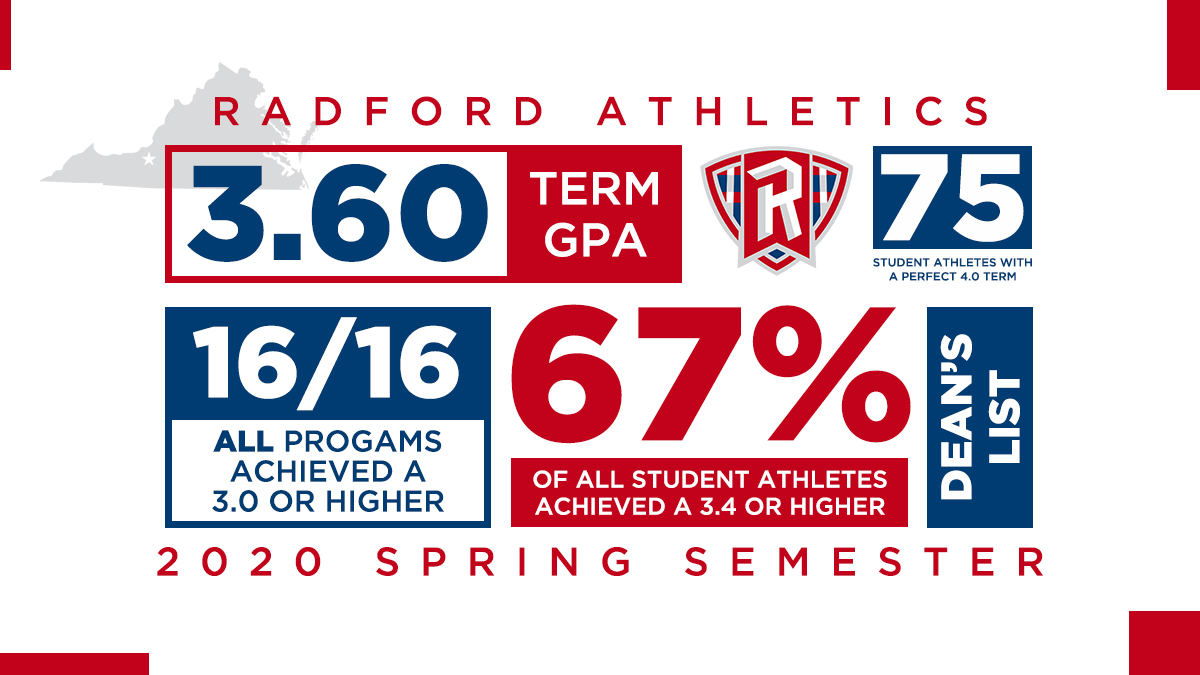 RADFORD ATHLETICS

3.60 TERM GPA

R

75
STUDENT ATHLETES WITH A PERFECT 4.0 TERM

16/16
ALL PROGAMS ACHIEVED A 3.0 OR HIGHER

67%
OF ALL STUDENT ATHLETES ACHIEVED A 3.4 OR HIGHER

DEAN'S LIST

2020 SPRING SEMESTER